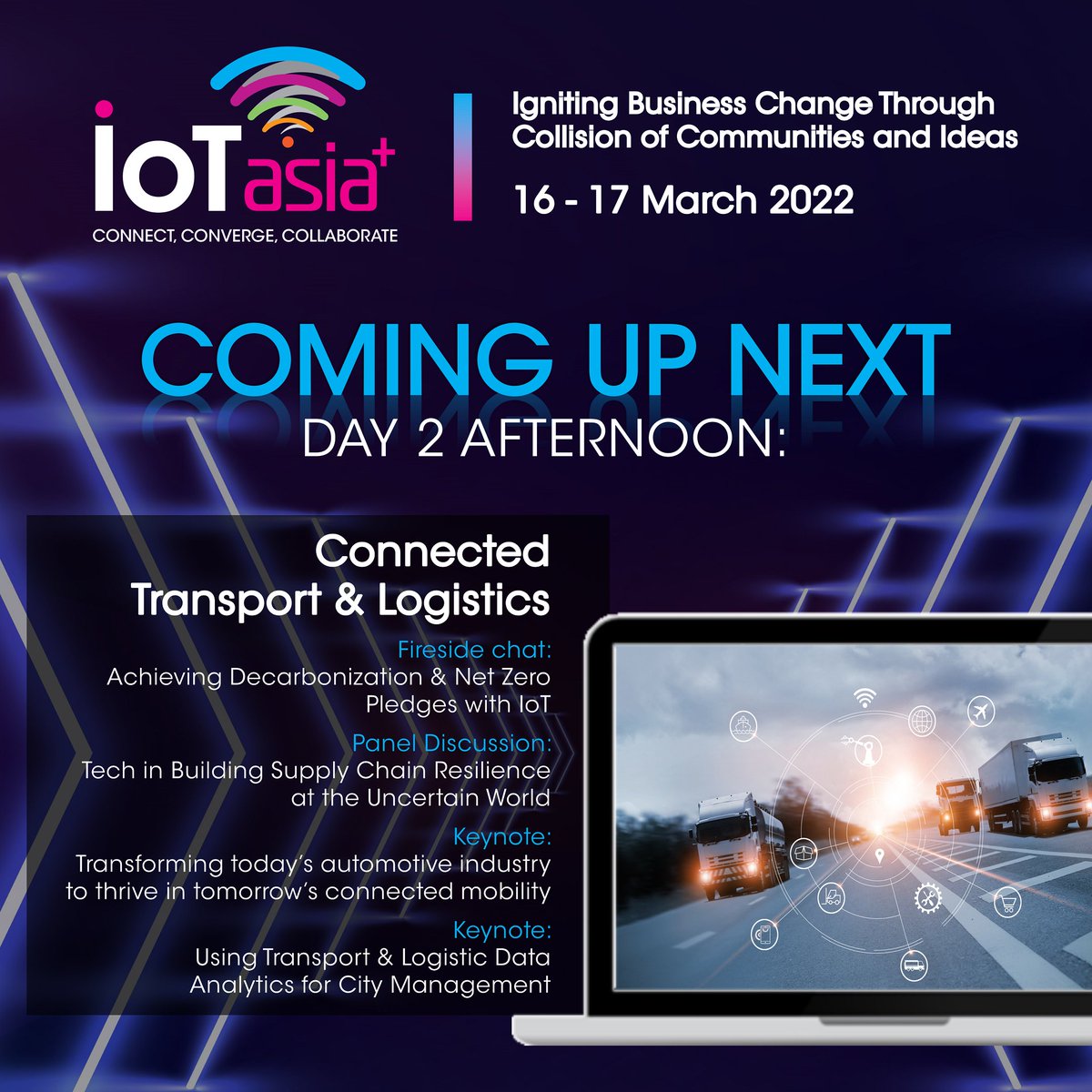 IoT asia+
CONNECT, CONVERGE, COLLABORATE

Igniting Business Change Through Collision of Communities and Ideas

16 - 17 March 2022

COMING UP NEXT

DAY 2 AFTERNOON:

Connected Transport & Logistics

Fireside chat:
Achieving Decarbonization & Net Zero Pledges with IoT

Panel Discussion:
Tech in Building Supply Chain Resilience at the Uncertain World

Keynote:
Transforming today's automotive industry to thrive in tomorrow's connected mobility

Keynote:
Using Transport & Logistic Data Analytics for City Management